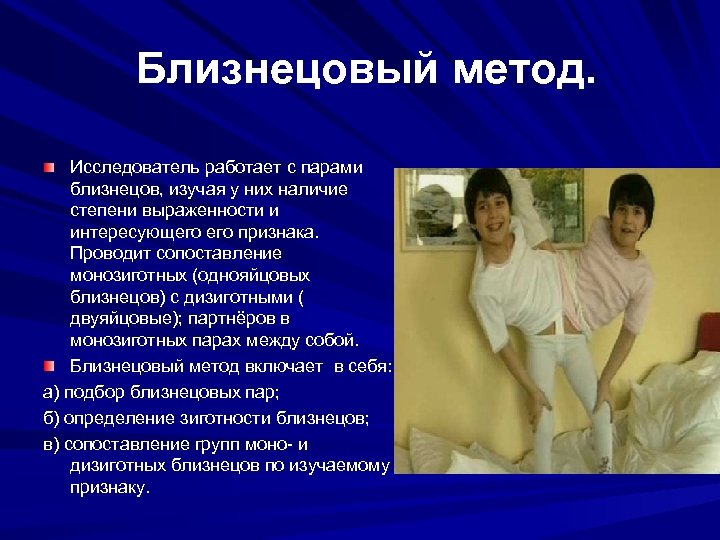 Близнецовый метод.

Исследователь работает с парами близнецов, изучая у них наличие степени выраженности и интересующего его признака. Проводит сопоставление монозиготных (однояйцовых близнецов) с дизиготными ( двуяйцовые); партнёров в монозиготных парах между собой.

Близнецовый метод включает в себя:

а) подбор близнецовых пар;

б) определение зиготности близнецов;

в) сопоставление групп моно- и дизиготных близнецов по изучаемому признаку.